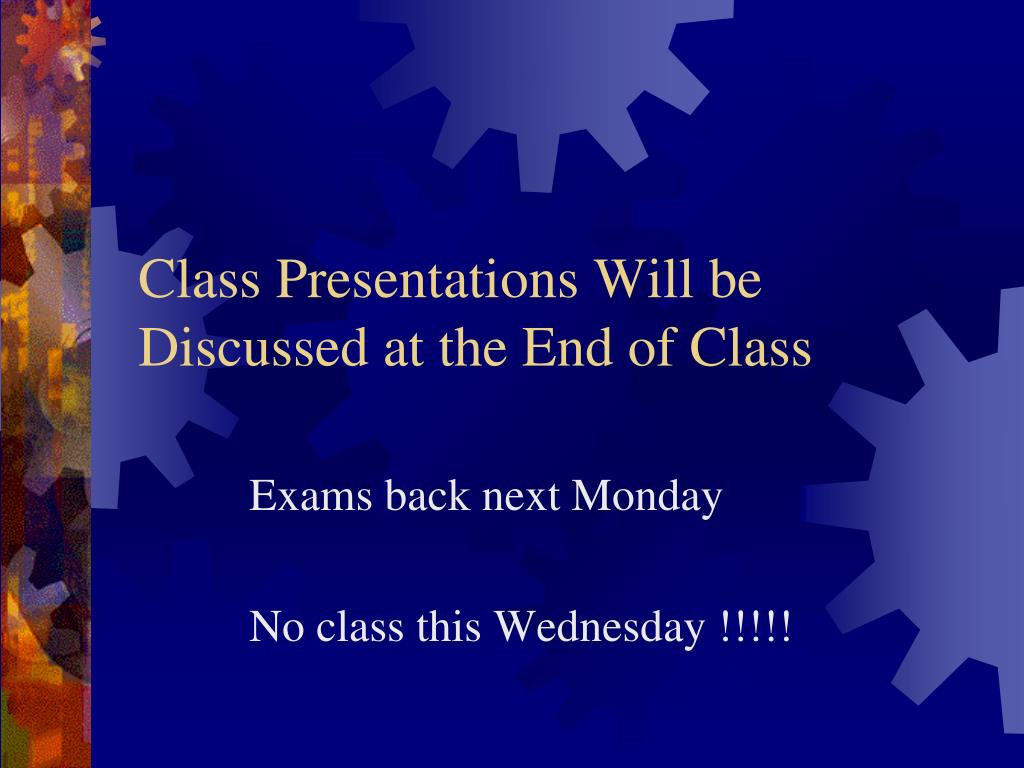 Class Presentations Will be Discussed at the End of Class

Exams back next Monday

No class this Wednesday !!!!!